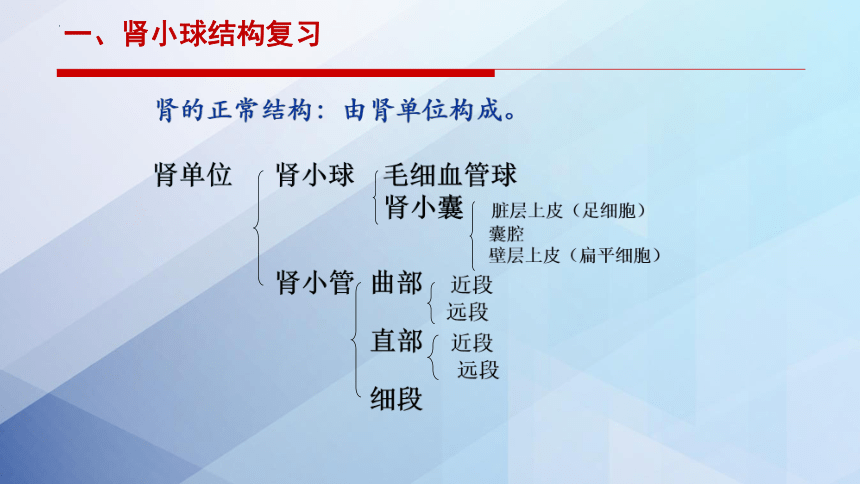 一、肾小球结构复习

肾的正常结构：由肾单位构成。

肾单位

肾小球

毛细血管球

肾小囊

脏层上皮（足细胞）

囊腔

壁层上皮（扁平细胞）

肾小管

曲部

近段

远段

直部

近段

远段

细段